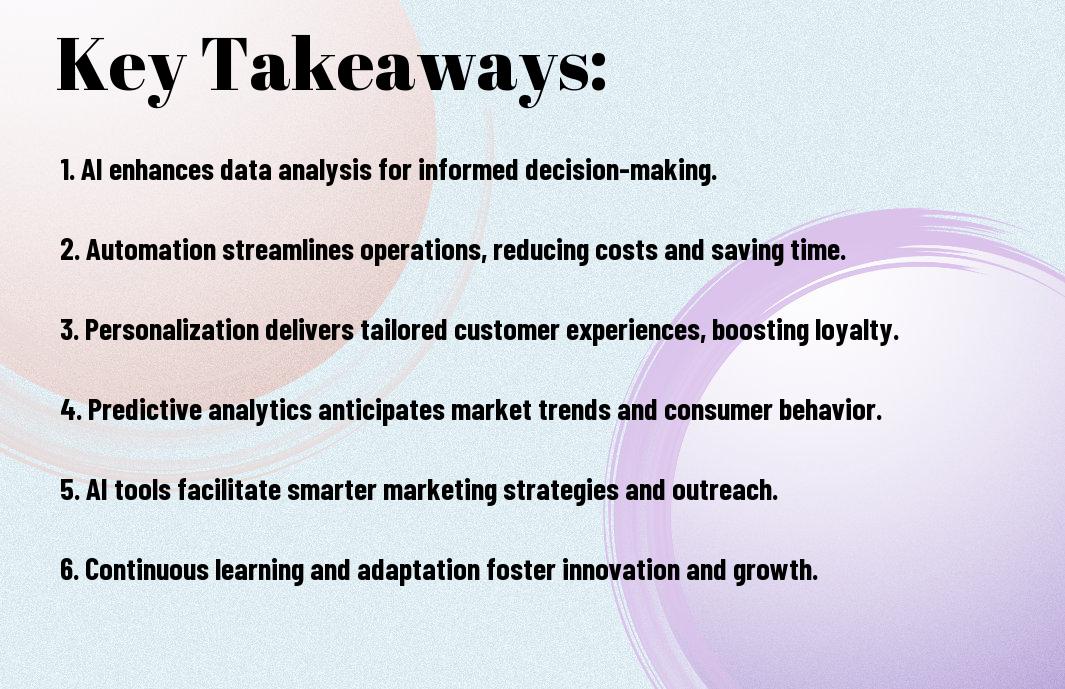 Key Takeaways:

1. AI enhances data analysis for informed decision-making.

2. Automation streamlines operations, reducing costs and saving time.

3. Personalization delivers tailored customer experiences, boosting loyalty.

4. Predictive analytics anticipates market trends and consumer behavior.

5. AI tools facilitate smarter marketing strategies and outreach.

6. Continuous learning and adaptation foster innovation and growth.